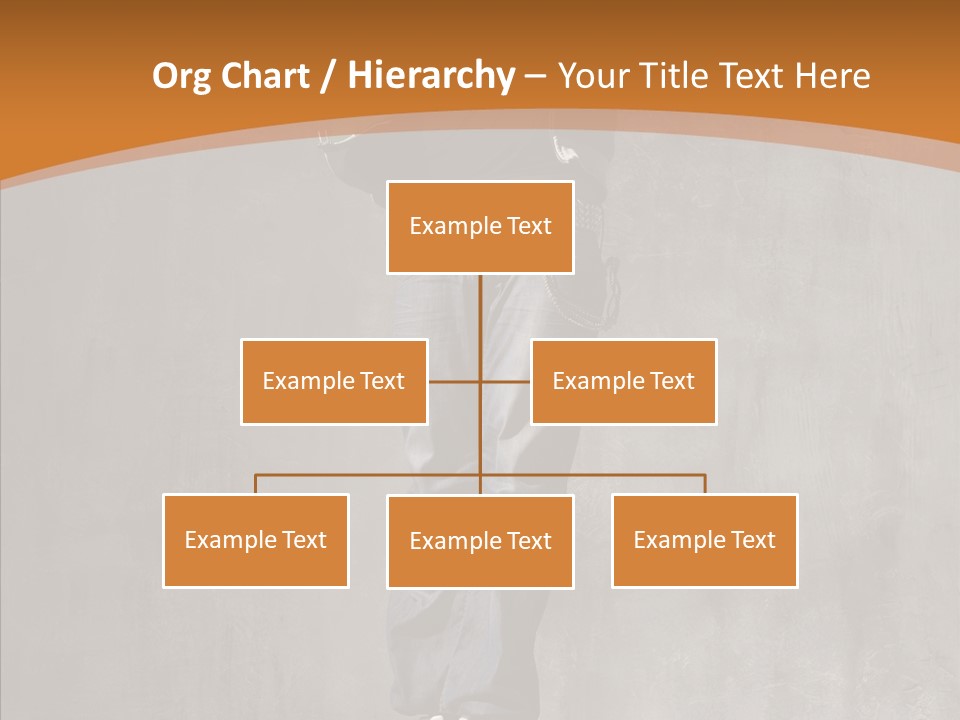 Org Chart / Hierarchy – Your Title Text Here

Example Text

Example Text

Example Text

Example Text

Example Text

Example Text